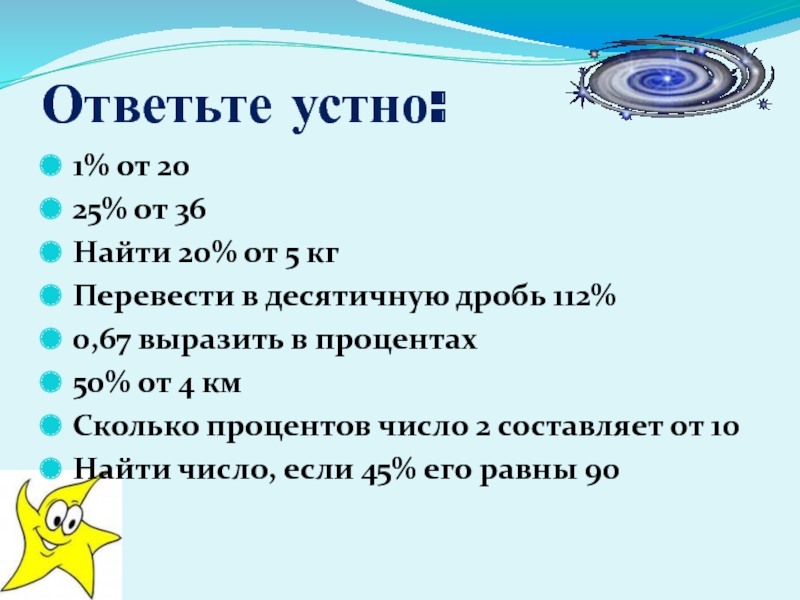 Ответьте устно:

1% от 20

25% от 36

Найти 20% от 5 кг

Перевести в десятичную дробь 112%

0,67 выразить в процентах

50% от 4 км

Сколько процентов число 2 составляет от 10

Найти число, если 45% его равны 90